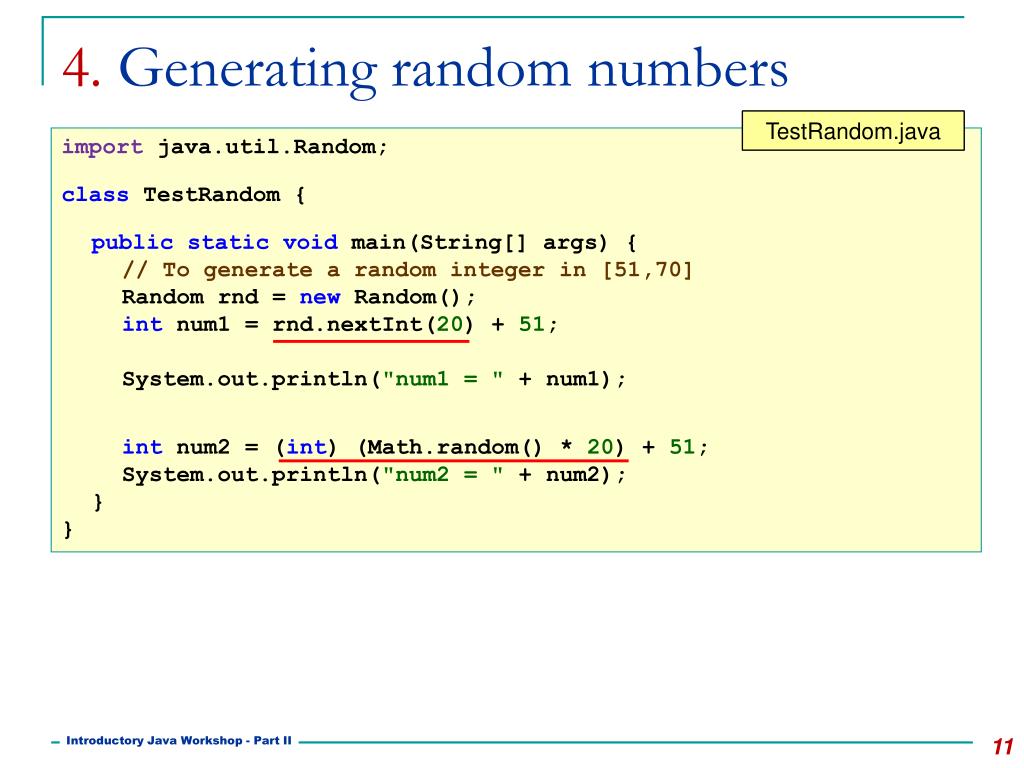 4. Generating random numbers

TestRandom.java

import java.util.Random;

class TestRandom {

  public static void main(String[] args) {
    // To generate a random integer in [51,70]
    Random rnd = new Random();
    int num1 = rnd.nextInt(20) + 51;

    System.out.println("num1 = " + num1);

    int num2 = (int) (Math.random() * 20) + 51;
    System.out.println("num2 = " + num2);
  }
}

Introductory Java Workshop - Part II

11